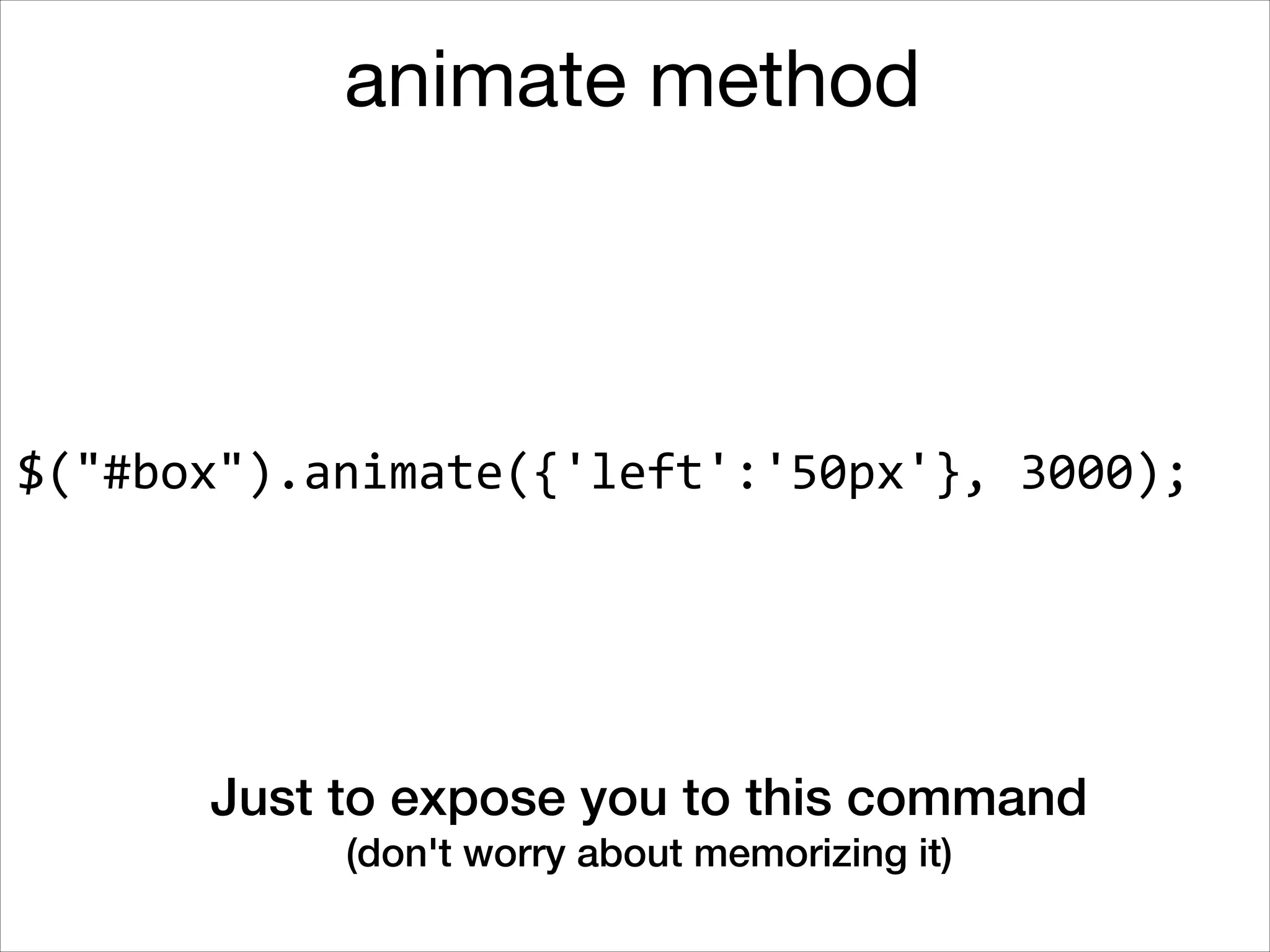 animate method

$("#box").animate({'left':'50px'}, 3000);

Just to expose you to this command
(don't worry about memorizing it)